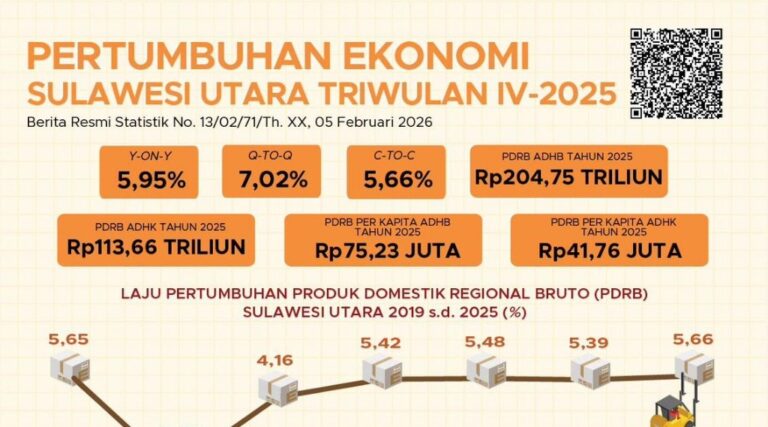 PERTUMBUHAN EKONOMI
SULAWESI UTARA TRIWULAN IV-2025

Berita Resmi Statistik No. 13/02/71/Th. XX, 05 Februari 2026

Y-ON-Y
5,95%

Q-TO-Q
7,02%

C-TO-C
5,66%

PDRB ADHB TAHUN 2025
Rp204,75 TRILIUN

PDRB ADHK TAHUN 2025
Rp113,66 TRILIUN

PDRB PER KAPITA ADHB TAHUN 2025
Rp75,23 JUTA

PDRB PER KAPITA ADHK TAHUN 2025
Rp41,76 JUTA

LAJU PERTUMBUHAN PRODUK DOMESTIK REGIONAL BRUTO (PDRB)
SULAWESI UTARA 2019 s.d. 2025 (%)

5,65
4,16
5,42
5,48
5,39
5,66